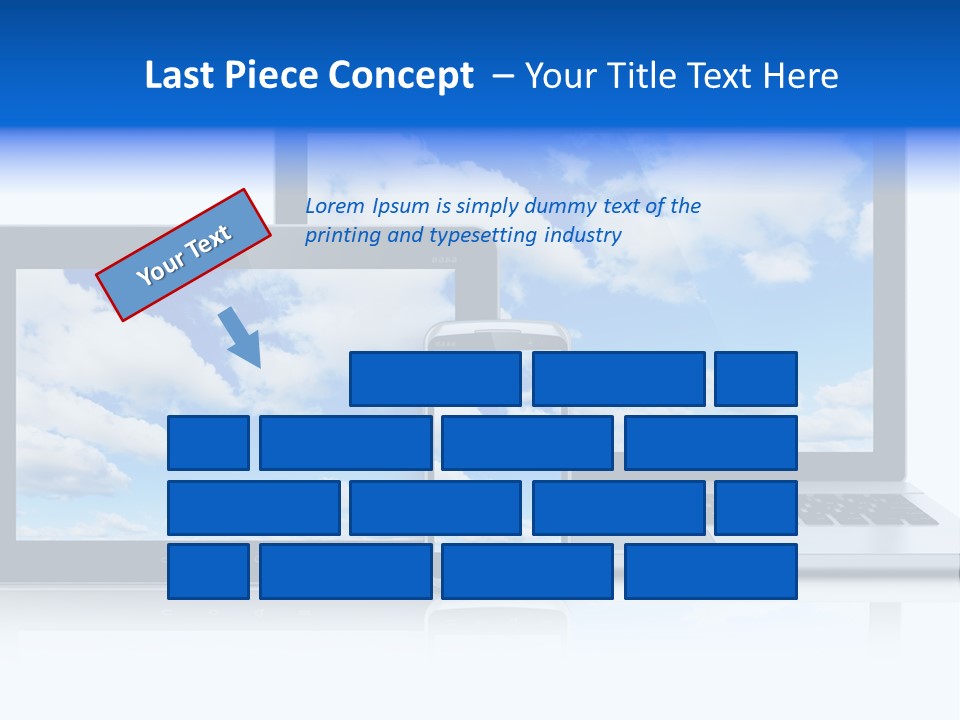 Last Piece Concept – Your Title Text Here

Your Text

Lorem Ipsum is simply dummy text of the printing and typesetting industry